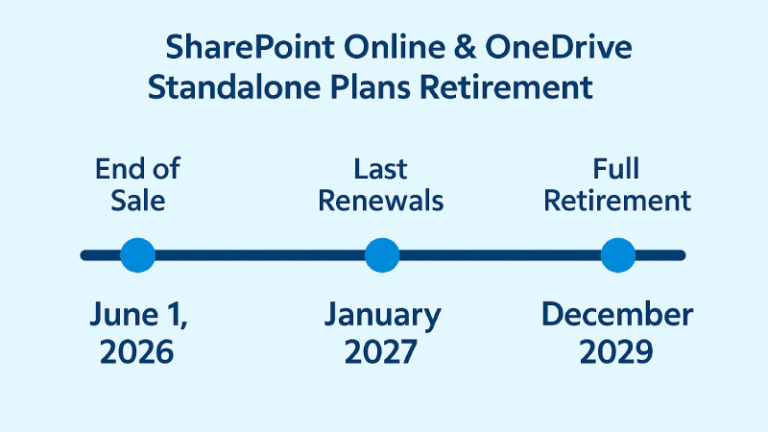 SharePoint Online & OneDrive Standalone Plans Retirement

End of Sale

Last Renewals

Full Retirement

June 1, 2026

January 2027

December 2029